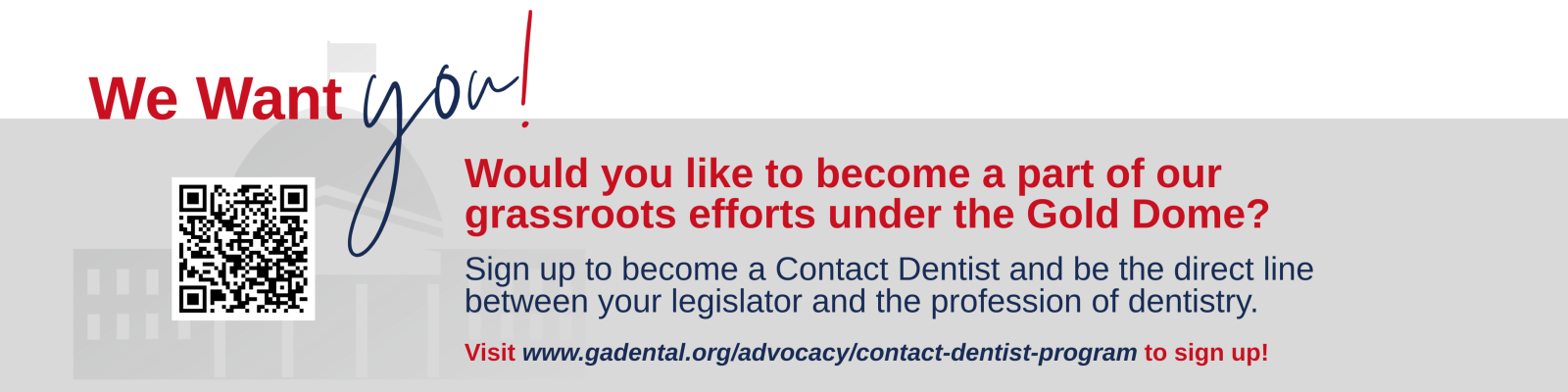 We Want you!

Would you like to become a part of our grassroots efforts under the Gold Dome?

Sign up to become a Contact Dentist and be the direct line between your legislator and the profession of dentistry.

Visit www.gadental.org/advocacy/contact-dentist-program to sign up!